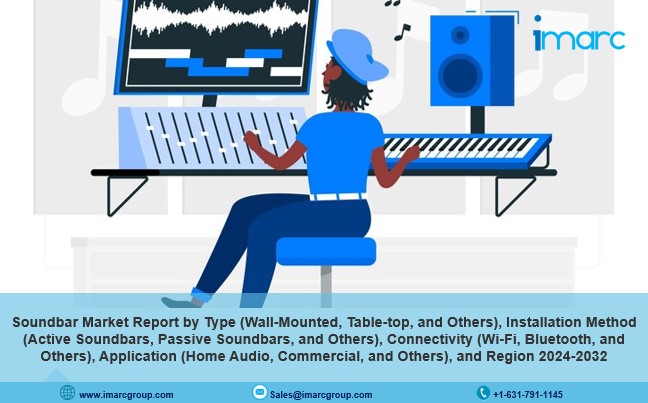 imarc

Soundbar Market Report by Type (Wall-Mounted, Table-top, and Others), Installation Method (Active Soundbars, Passive Soundbars, and Others), Connectivity (Wi-Fi, Bluetooth, and Others), Application (Home Audio, Commercial, and Others), and Region 2024-2032

www.imarcgroup.com Sales@imarcgroup.com +1-631-791-1145